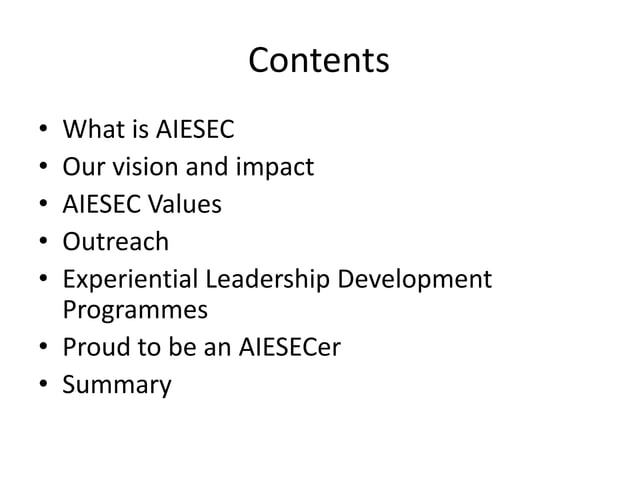 Contents

• What is AIESEC
• Our vision and impact
• AIESEC Values
• Outreach
• Experiential Leadership Development Programmes
• Proud to be an AIESECer
• Summary